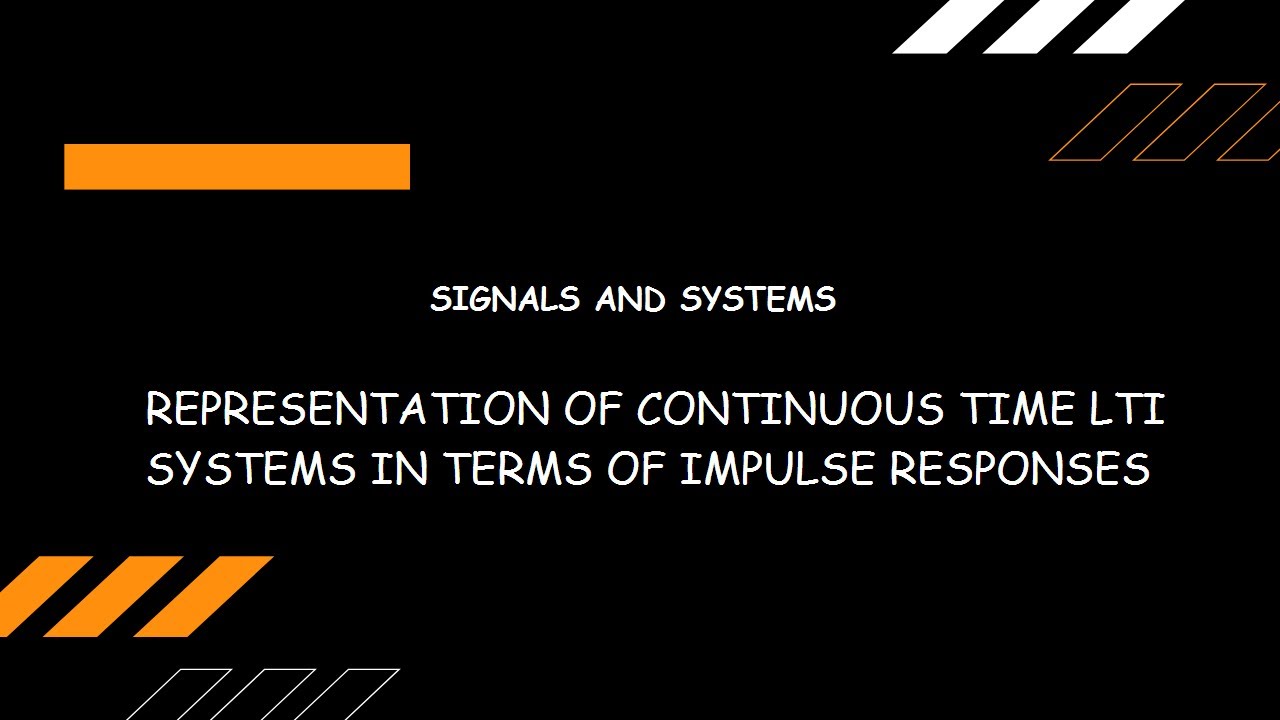 SIGNALS AND SYSTEMS

REPRESENTATION OF CONTINUOUS TIME LTI SYSTEMS IN TERMS OF IMPULSE RESPONSES